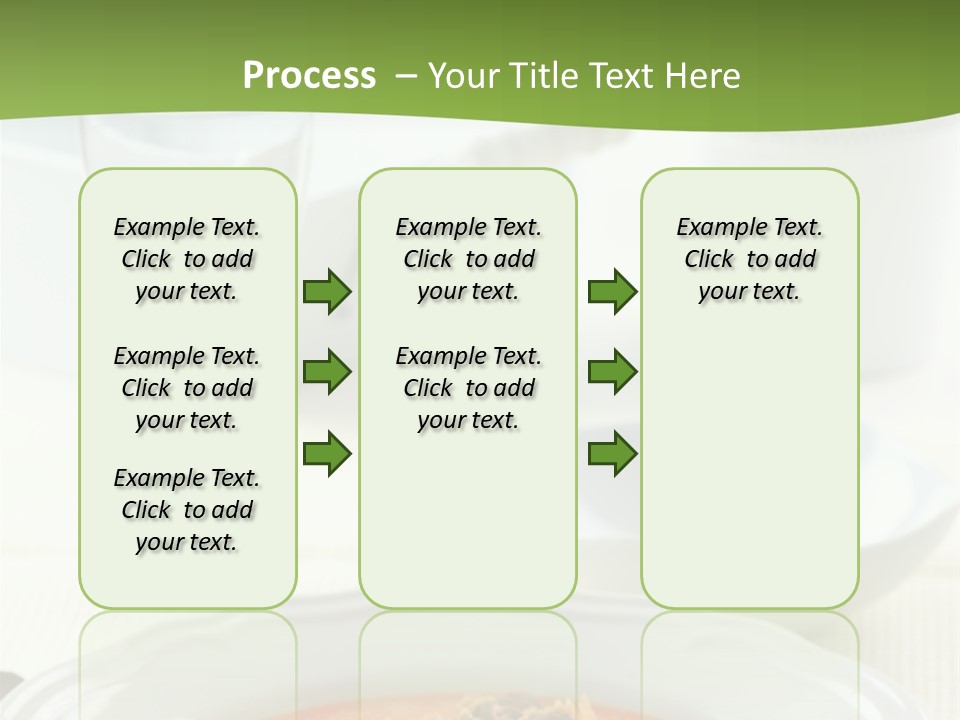 Process – Your Title Text Here

Example Text. Click to add your text.

Example Text. Click to add your text.

Example Text. Click to add your text.

Example Text. Click to add your text.

Example Text. Click to add your text.

Example Text. Click to add your text.